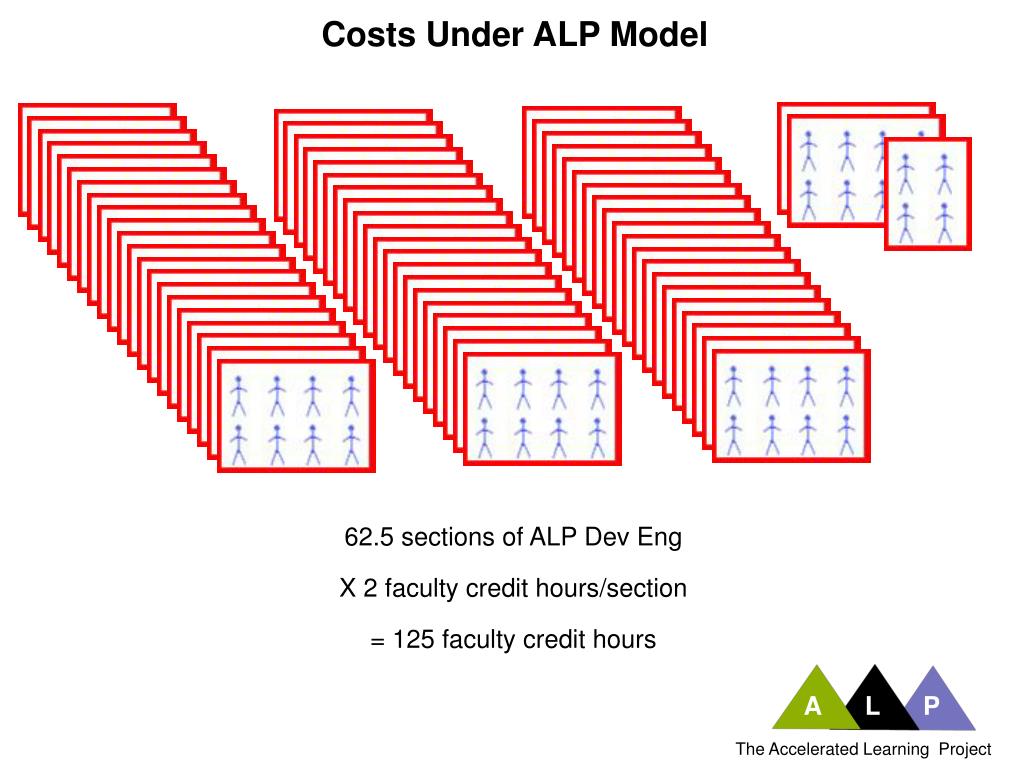 Costs Under ALP Model

62.5 sections of ALP Dev Eng

X 2 faculty credit hours/section

= 125 faculty credit hours

A L P

The Accelerated Learning Project